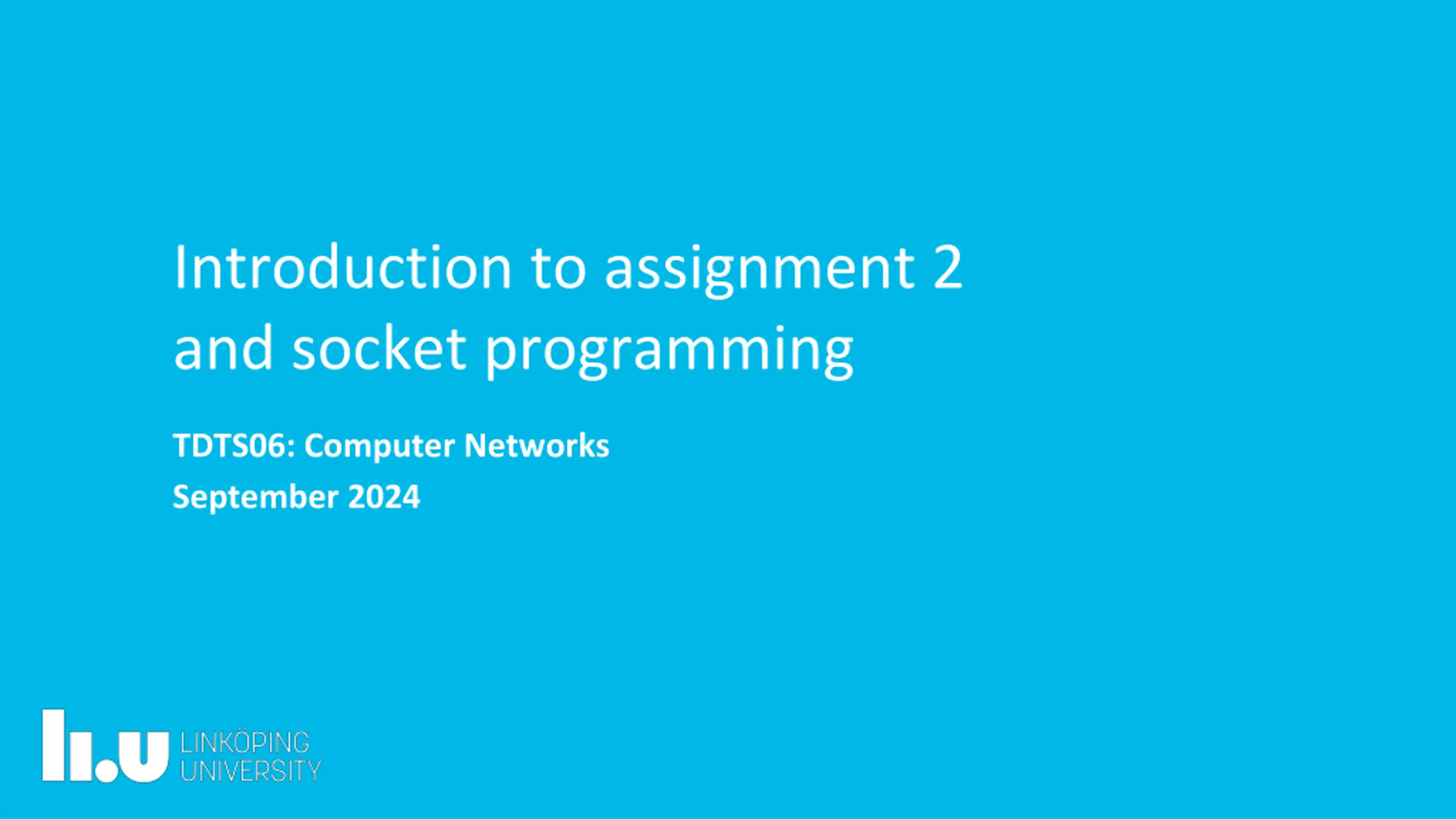 Introduction to assignment 2 and socket programming

TDTS06: Computer Networks
September 2024

li.u LINKÖPING UNIVERSITY